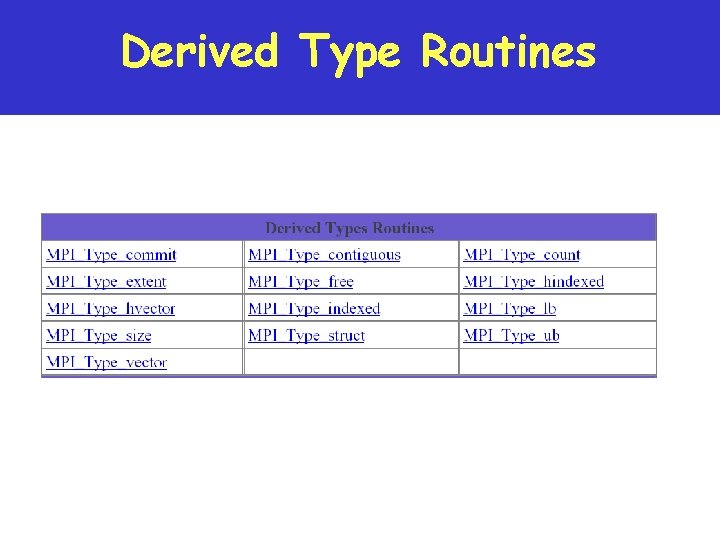 Derived Type Routines

| Derived Types Routines | | |
|---|---|---|
| MPI_Type_commit | MPI_Type_contiguous | MPI_Type_count |
| MPI_Type_extent | MPI_Type_free | MPI_Type_hindexed |
| MPI_Type_hvector | MPI_Type_indexed | MPI_Type_lb |
| MPI_Type_size | MPI_Type_struct | MPI_Type_ub |
| MPI_Type_vector | | |